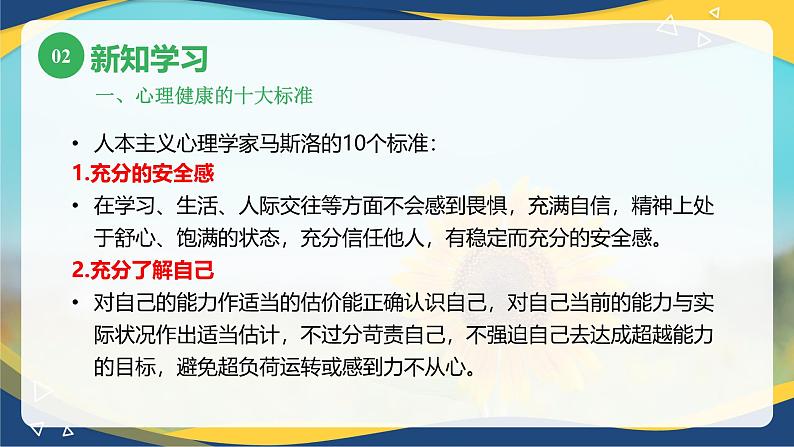 02 新知学习

一、心理健康的十大标准

• 人本主义心理学家马斯洛的10个标准：

1.充分的安全感

• 在学习、生活、人际交往等方面不会感到畏惧，充满自信，精神上处于舒心、饱满的状态，充分信任他人，有稳定而充分的安全感。

2.充分了解自己

• 对自己的能力作适当的估价能正确认识自己，对自己当前的能力与实际状况作出适当估计，不过分苛责自己，不强迫自己去达成超越能力的目标，避免超负荷运转或感到力不从心。